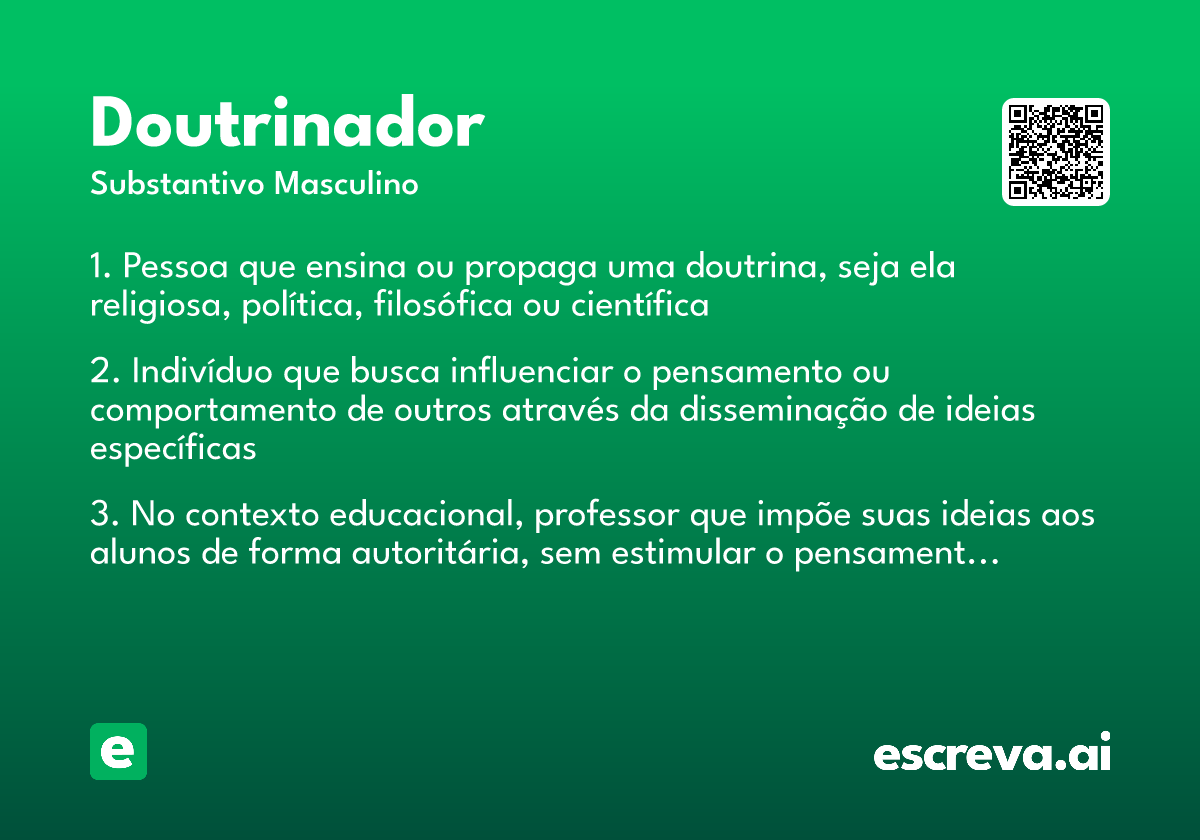 Doutrinador
Substantivo Masculino

1. Pessoa que ensina ou propaga uma doutrina, seja ela religiosa, política, filosófica ou científica

2. Indivíduo que busca influenciar o pensamento ou comportamento de outros através da disseminação de ideias específicas

3. No contexto educacional, professor que impõe suas ideias aos alunos de forma autoritária, sem estimular o pensament…

e

escreva.ai